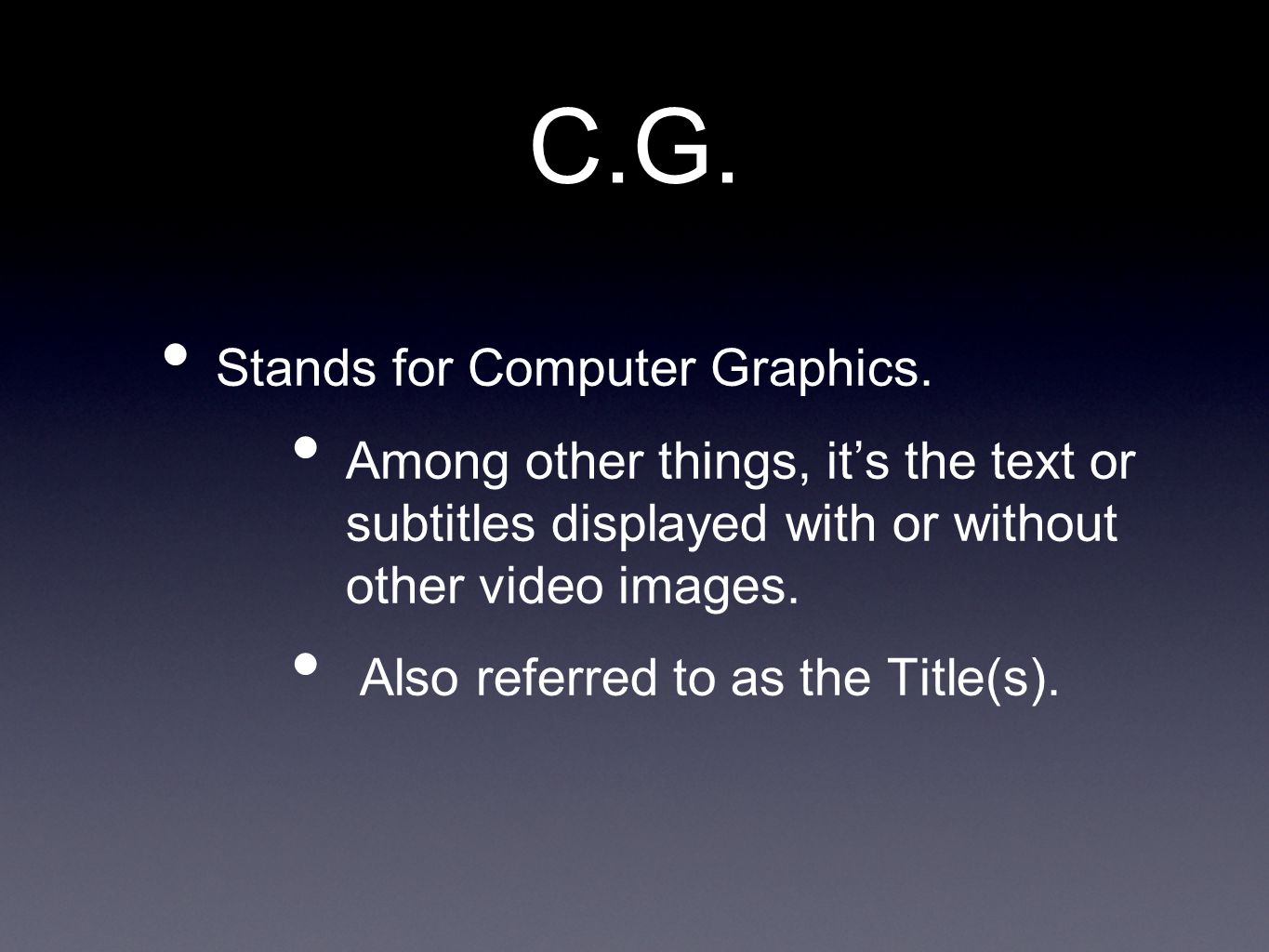 C.G.

• Stands for Computer Graphics.

• Among other things, it’s the text or subtitles displayed with or without other video images.

• Also referred to as the Title(s).